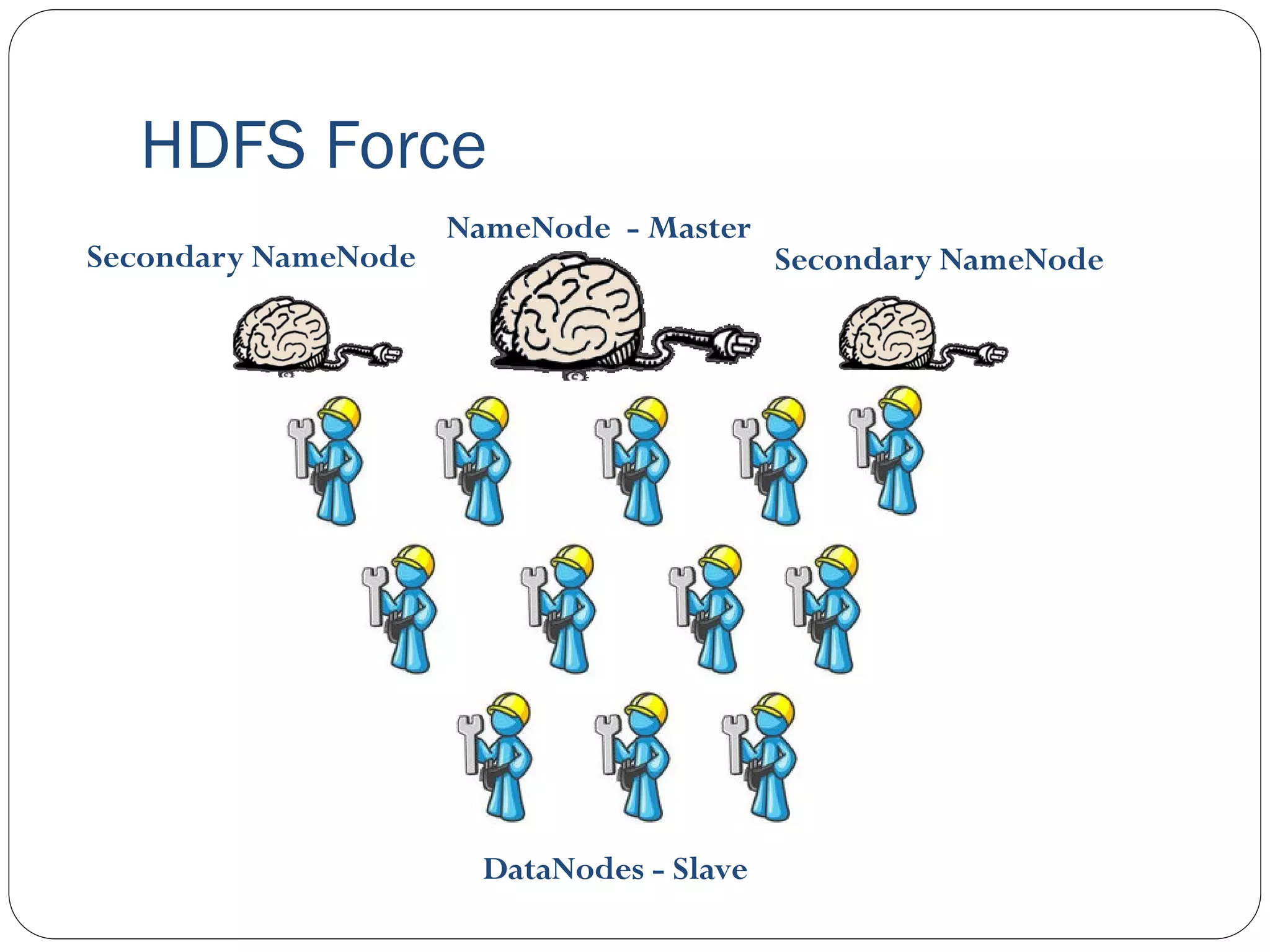 HDFS Force

NameNode - Master

Secondary NameNode

Secondary NameNode

DataNodes - Slave